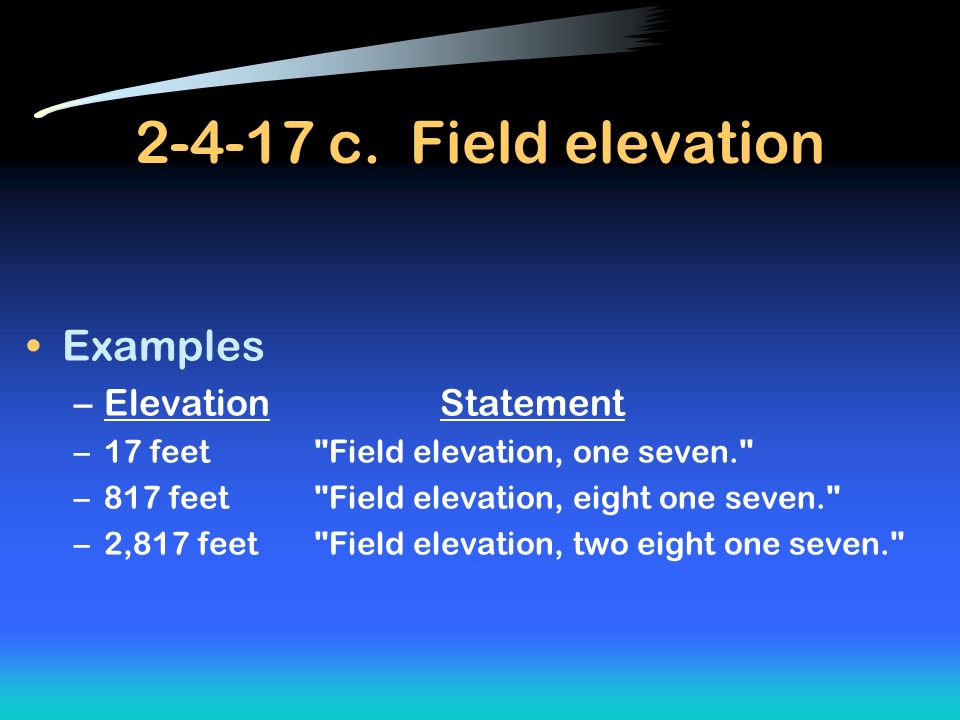 2-4-17 c. Field elevation

• Examples
– Elevation Statement
– 17 feet "Field elevation, one seven."
– 817 feet "Field elevation, eight one seven."
– 2,817 feet "Field elevation, two eight one seven."